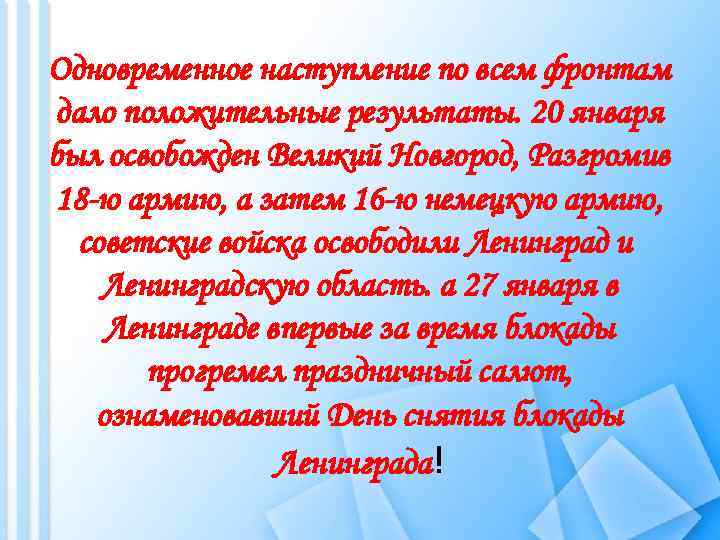 Одновременное наступление по всем фронтам дало положительные результаты. 20 января был освобожден Великий Новгород, Разгромив 18-ю армию, а затем 16-ю немецкую армию, советские войска освободили Ленинград и Ленинградскую область. а 27 января в Ленинграде впервые за время блокады прогремел праздничный салют, ознаменовавший День снятия блокады Ленинграда!